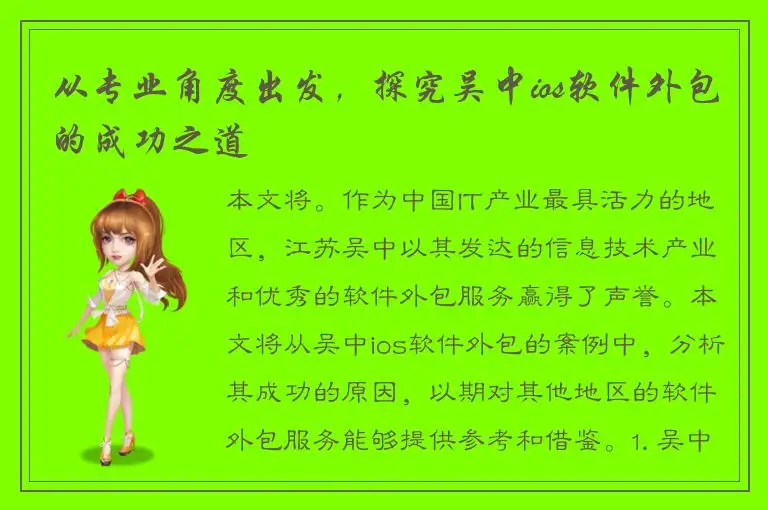 从专业角度出发，探究吴中ios软件外包的成功之道

本文将。作为中国IT产业最具活力的地区，江苏吴中以其发达的信息技术产业和优秀的软件外包服务赢得了声誉。本文将从吴中ios软件外包的案例中，分析其成功的原因，以期对其他地区的软件外包服务能够提供参考和借鉴。1. 吴中